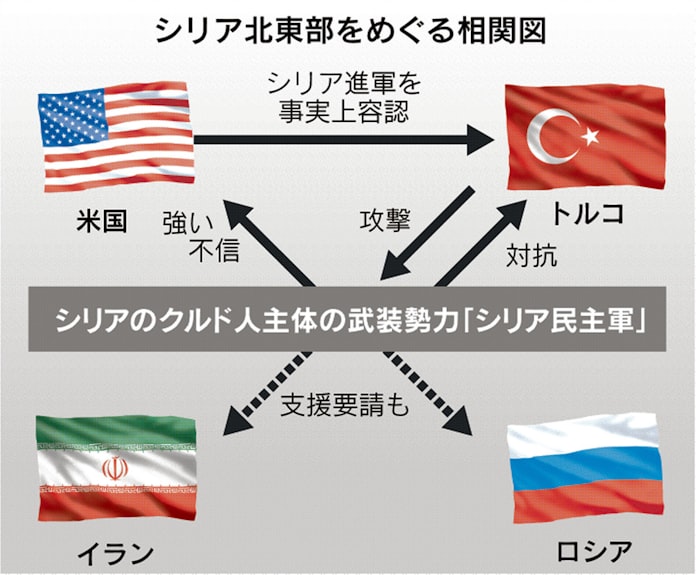 シリア北東部をめぐる相関図

シリア進軍を事実上容認

米国

トルコ

強い不信

攻撃

対抗

シリアのクルド人主体の武装勢力「シリア民主軍」

支援要請も

イラン

ロシア